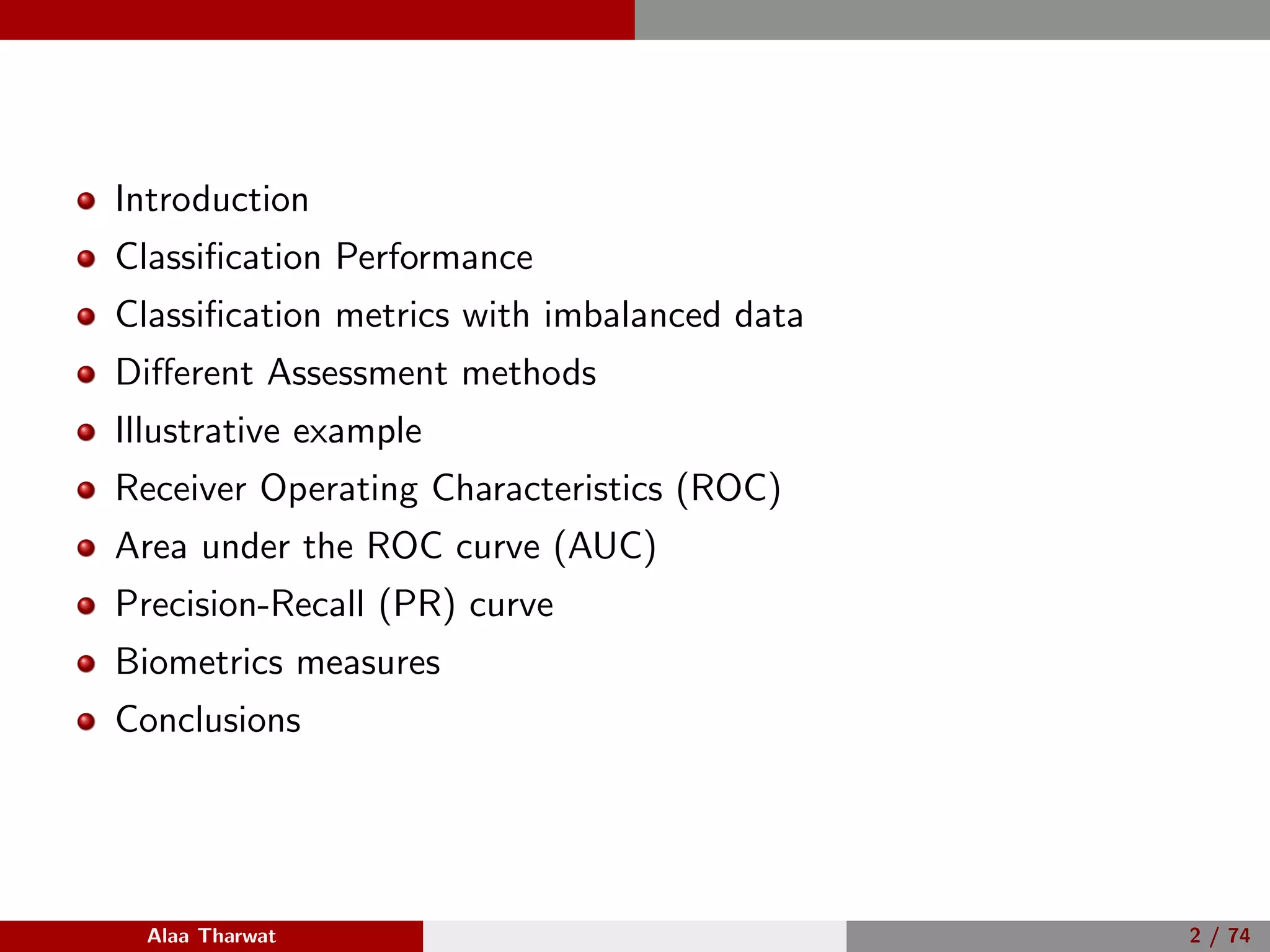 - Introduction
- Classification Performance
- Classification metrics with imbalanced data
- Different Assessment methods
- Illustrative example
- Receiver Operating Characteristics (ROC)
- Area under the ROC curve (AUC)
- Precision-Recall (PR) curve
- Biometrics measures
- Conclusions

Alaa Tharwat

2 / 74